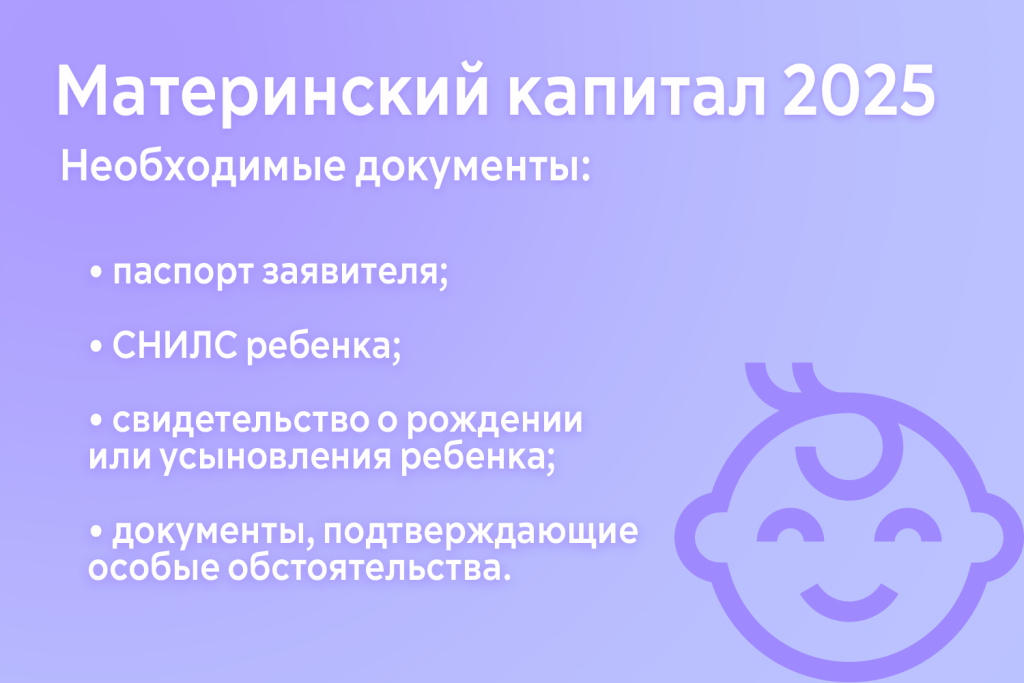 Материнский капитал 2025

Необходимые документы:

• паспорт заявителя;

• СНИЛС ребенка;

• свидетельство о рождении или усыновления ребенка;

• документы, подтверждающие особые обстоятельства.